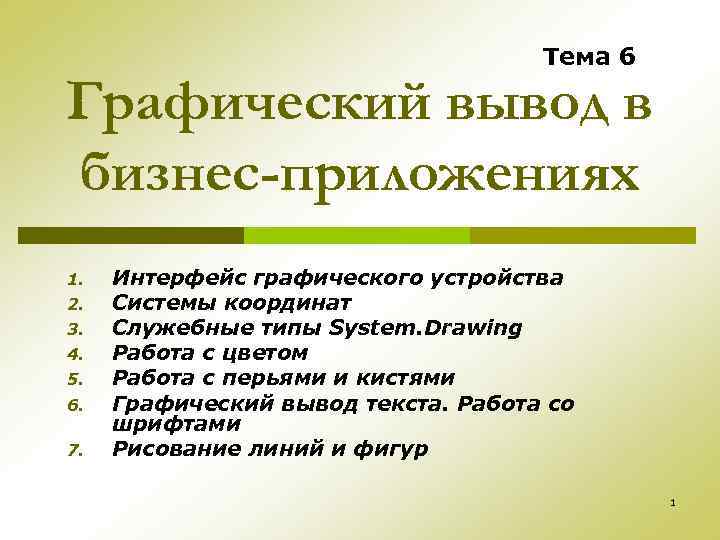 Тема 6

Графический вывод в бизнес-приложениях

1. Интерфейс графического устройства
2. Системы координат
3. Служебные типы System.Drawing
4. Работа с цветом
5. Работа с перьями и кистями
6. Графический вывод текста. Работа со шрифтами
7. Рисование линий и фигур

1